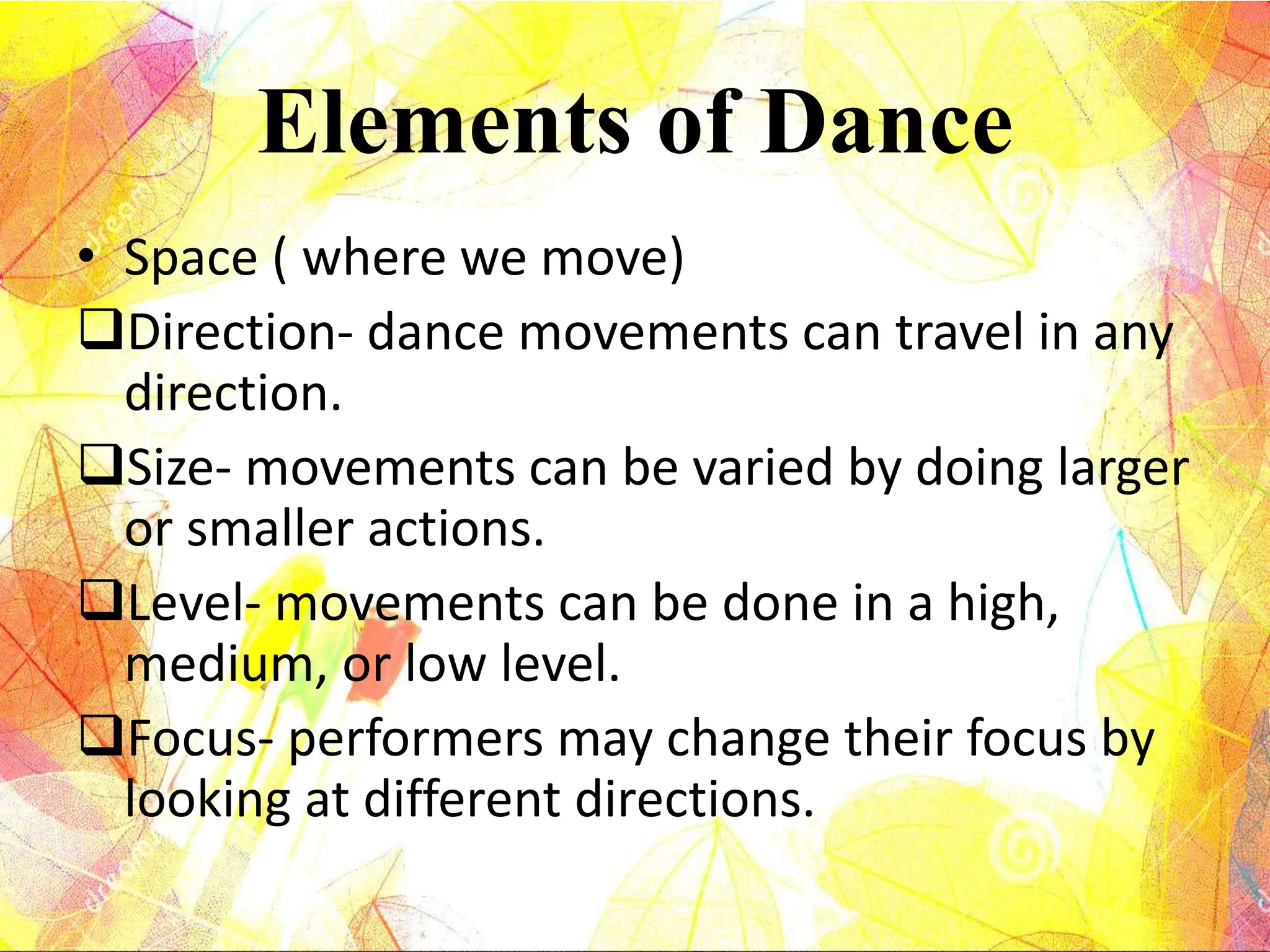 Elements of Dance

• Space ( where we move)

❑Direction- dance movements can travel in any direction.

❑Size- movements can be varied by doing larger or smaller actions.

❑Level- movements can be done in a high, medium, or low level.

❑Focus- performers may change their focus by looking at different directions.